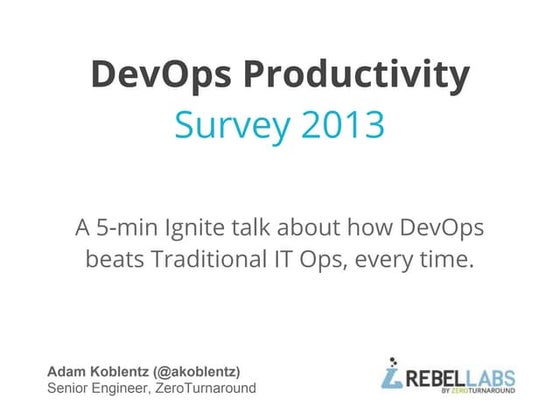 DevOps Productivity
Survey 2013

A 5-min Ignite talk about how DevOps beats Traditional IT Ops, every time.

Adam Koblentz (@akoblentz)
Senior Engineer, ZeroTurnaround

REBELLABS
BY ZEROTURNAROUND